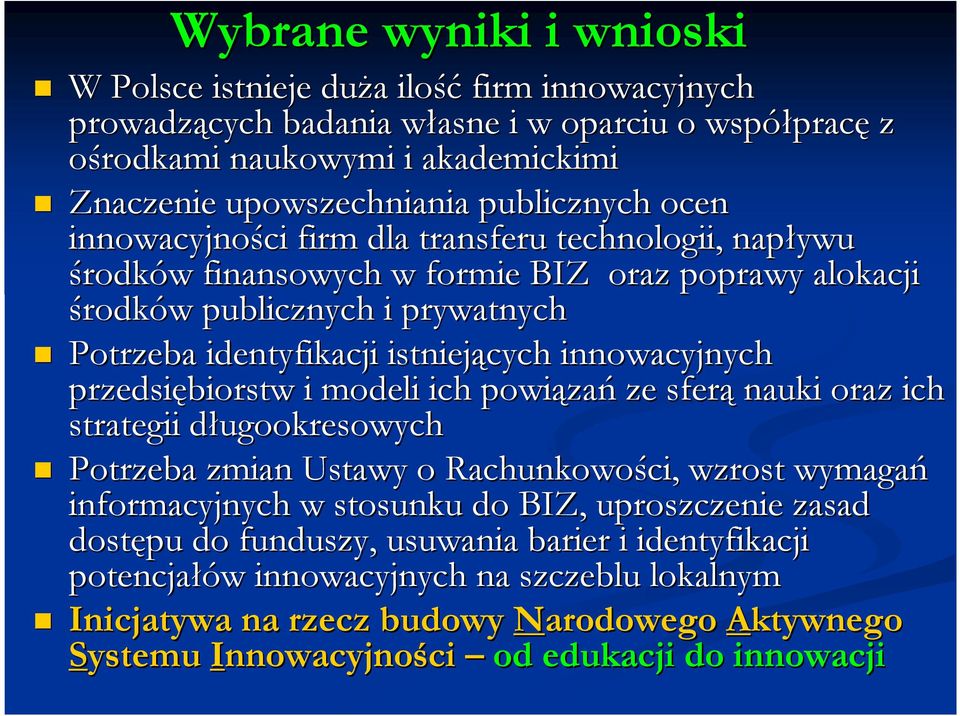 Wybrane wyniki i wnioski

W Polsce istnieje duża ilość firm innowacyjnych prowadzących badania własne i w oparciu o współpracę z ośrodkami naukowymi i akademickimi

Znaczenie upowszechniania publicznych ocen innowacyjności firm dla transferu technologii, napływu środków finansowych w formie BIZ oraz poprawy alokacji środków publicznych i prywatnych

Potrzeba identyfikacji istniejących innowacyjnych przedsiębiorstw i modeli ich powiązań ze sferą nauki oraz ich strategii długookresowych

Potrzeba zmian Ustawy o Rachunkowości, wzrost wymagań informacyjnych w stosunku do BIZ, uproszczenie zasad dostępu do funduszy, usuwania barier i identyfikacji potencjałów innowacyjnych na szczeblu lokalnym

Inicjatywa na rzecz budowy Narodowego Aktywnego Systemu Innowacyjności – od edukacji do innowacji